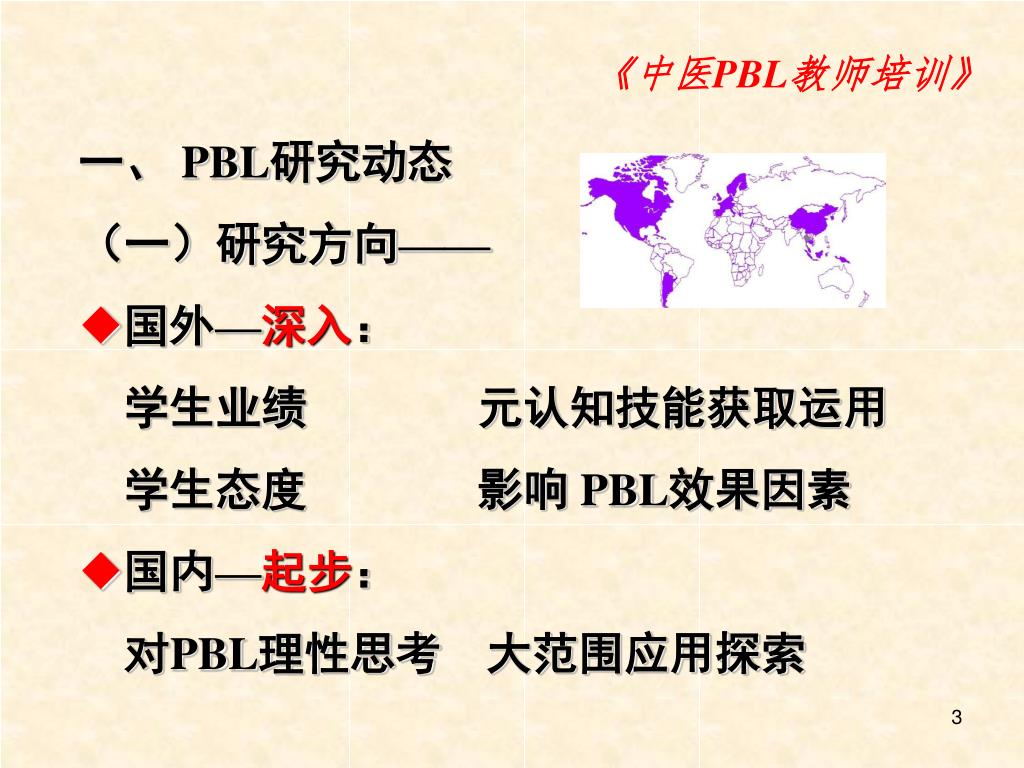 《中医PBL教师培训》

一、 PBL研究动态

（一）研究方向——

◆国外—深入：

学生业绩 元认知技能获取运用

学生态度 影响 PBL效果因素

◆国内—起步：

对PBL理性思考 大范围应用探索

3